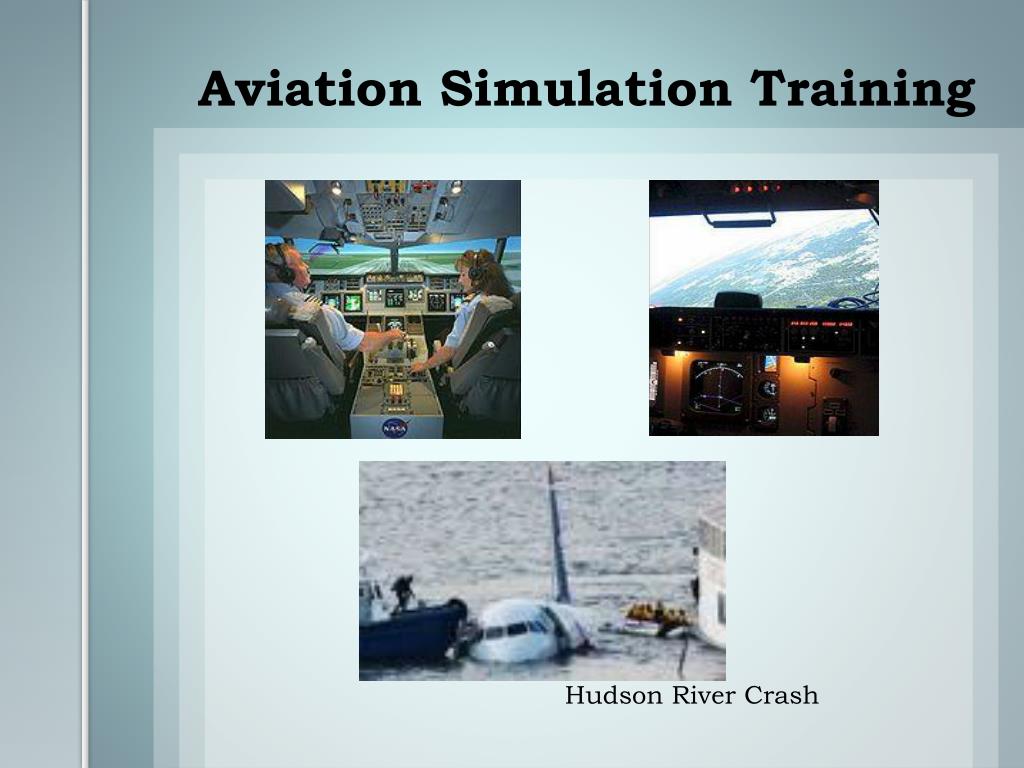 Aviation Simulation Training

NASA

Hudson River Crash